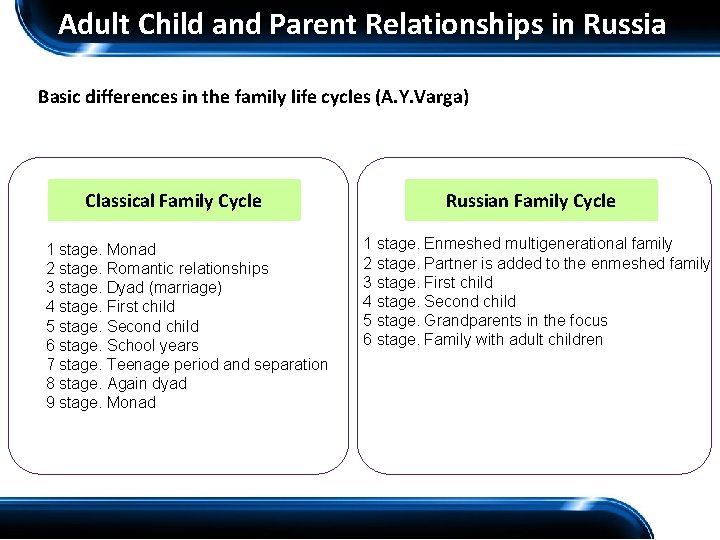 Adult Child and Parent Relationships in Russia

Basic differences in the family life cycles (A.Y.Varga)

Classical Family Cycle

1 stage. Monad
2 stage. Romantic relationships
3 stage. Dyad (marriage)
4 stage. First child
5 stage. Second child
6 stage. School years
7 stage. Teenage period and separation
8 stage. Again dyad
9 stage. Monad

Russian Family Cycle

1 stage. Enmeshed multigenerational family
2 stage. Partner is added to the enmeshed family
3 stage. First child
4 stage. Second child
5 stage. Grandparents in the focus
6 stage. Family with adult children